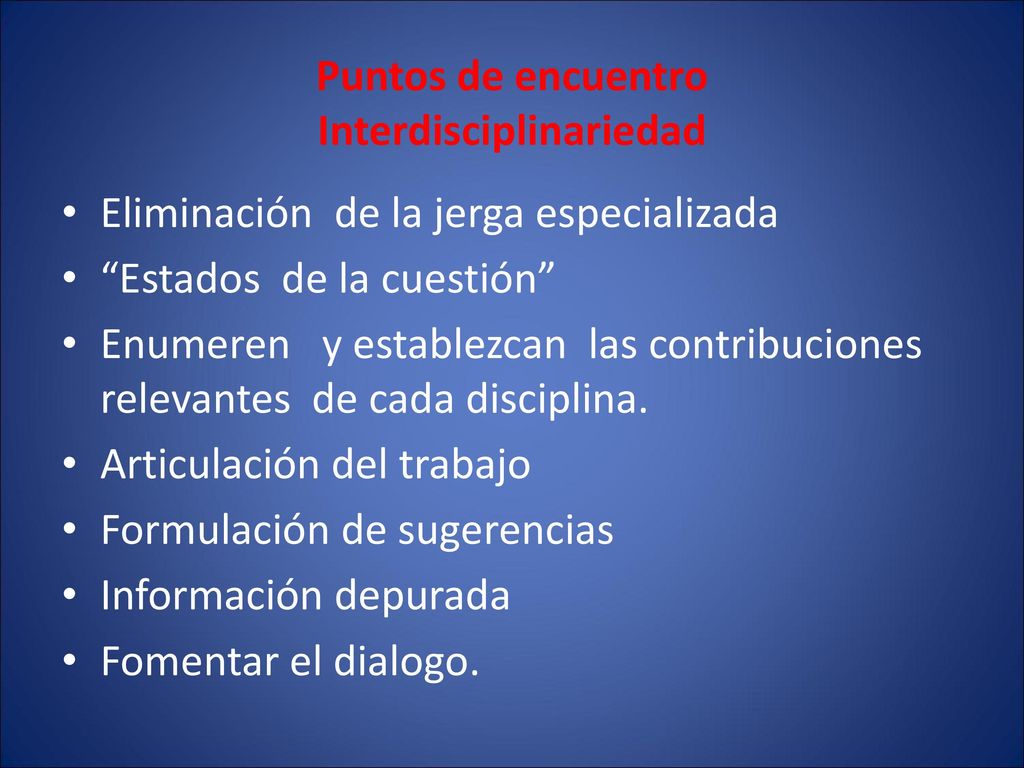 Puntos de encuentro
Interdisciplinariedad

• Eliminación de la jerga especializada
• “Estados de la cuestión”
• Enumeren y establezcan las contribuciones relevantes de cada disciplina.
• Articulación del trabajo
• Formulación de sugerencias
• Información depurada
• Fomentar el dialogo.